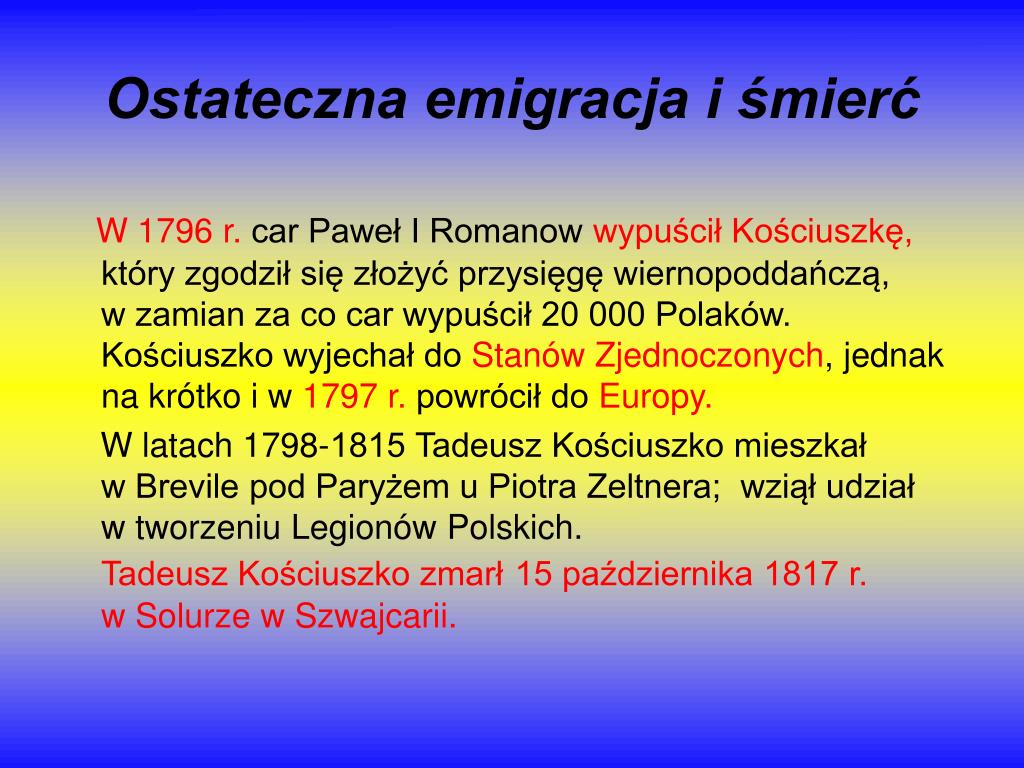 Ostateczna emigracja i śmierć

W 1796 r. car Paweł I Romanow wypuścił Kościuszkę, który zgodził się złożyć przysięgę wiernopoddańczą, w zamian za co car wypuścił 20 000 Polaków. Kościuszko wyjechał do Stanów Zjednoczonych, jednak na krótko i w 1797 r. powrócił do Europy.

W latach 1798-1815 Tadeusz Kościuszko mieszkał w Brevile pod Paryżem u Piotra Zeltnera; wziął udział w tworzeniu Legionów Polskich.

Tadeusz Kościuszko zmarł 15 października 1817 r. w Solurze w Szwajcarii.